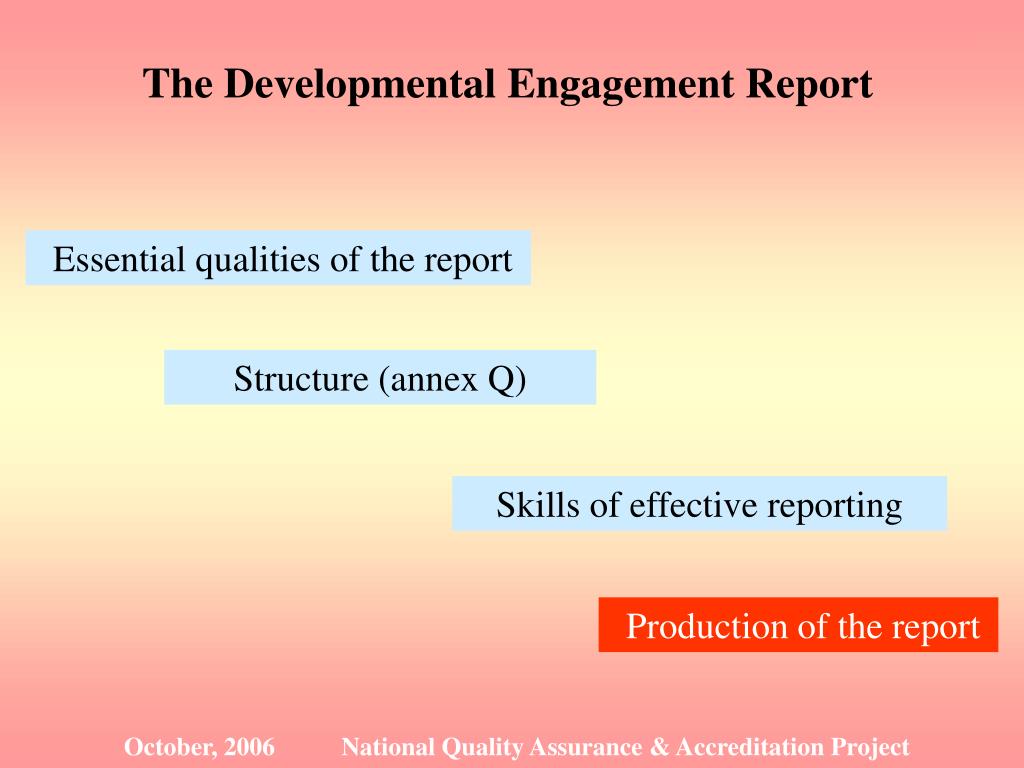 The Developmental Engagement Report

Essential qualities of the report

Structure (annex Q)

Skills of effective reporting

Production of the report

October, 2006 National Quality Assurance & Accreditation Project